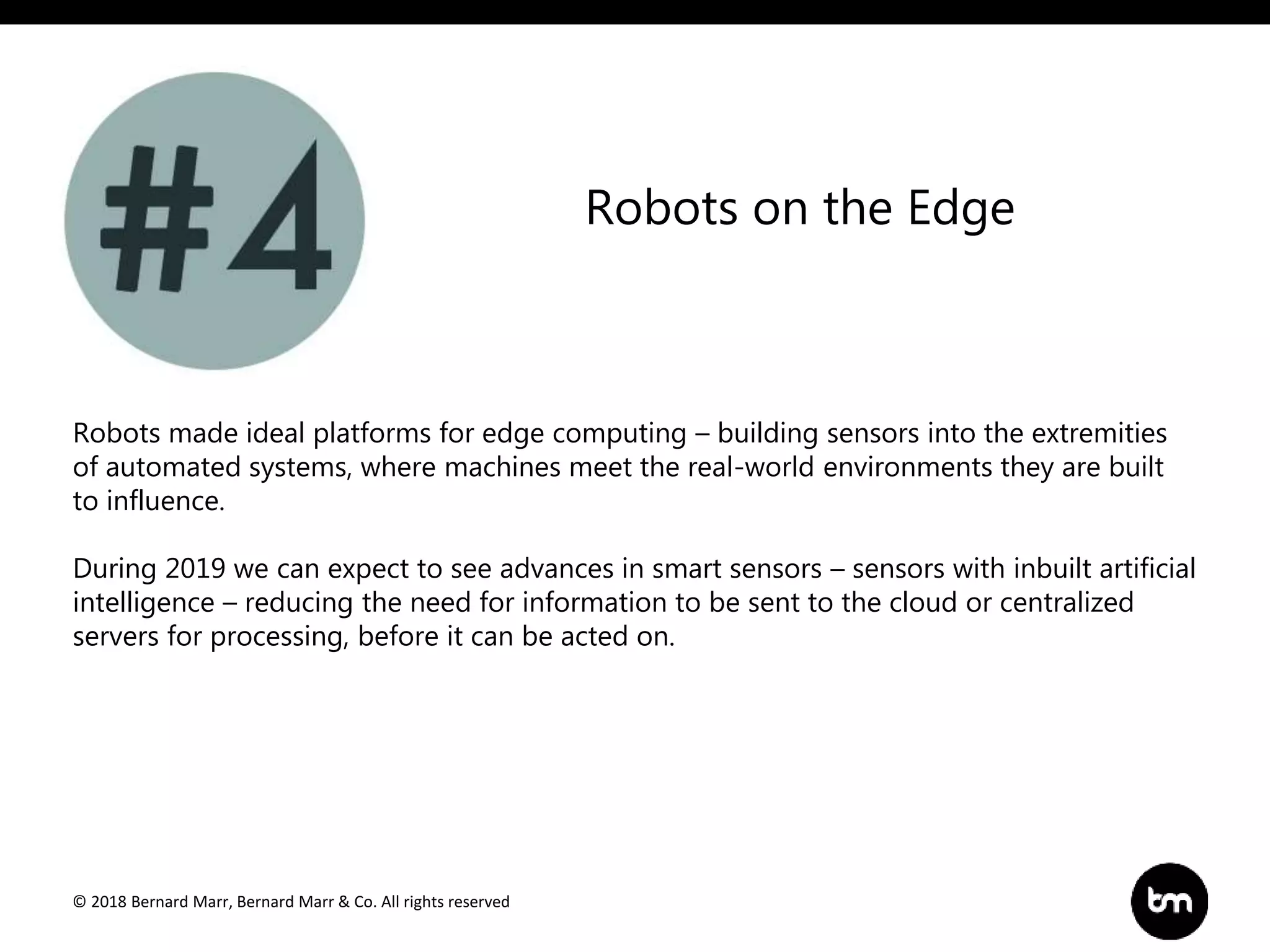 #4

Robots on the Edge

Robots made ideal platforms for edge computing – building sensors into the extremities of automated systems, where machines meet the real-world environments they are built to influence.

During 2019 we can expect to see advances in smart sensors – sensors with inbuilt artificial intelligence – reducing the need for information to be sent to the cloud or centralized servers for processing, before it can be acted on.

© 2018 Bernard Marr, Bernard Marr & Co. All rights reserved

bm